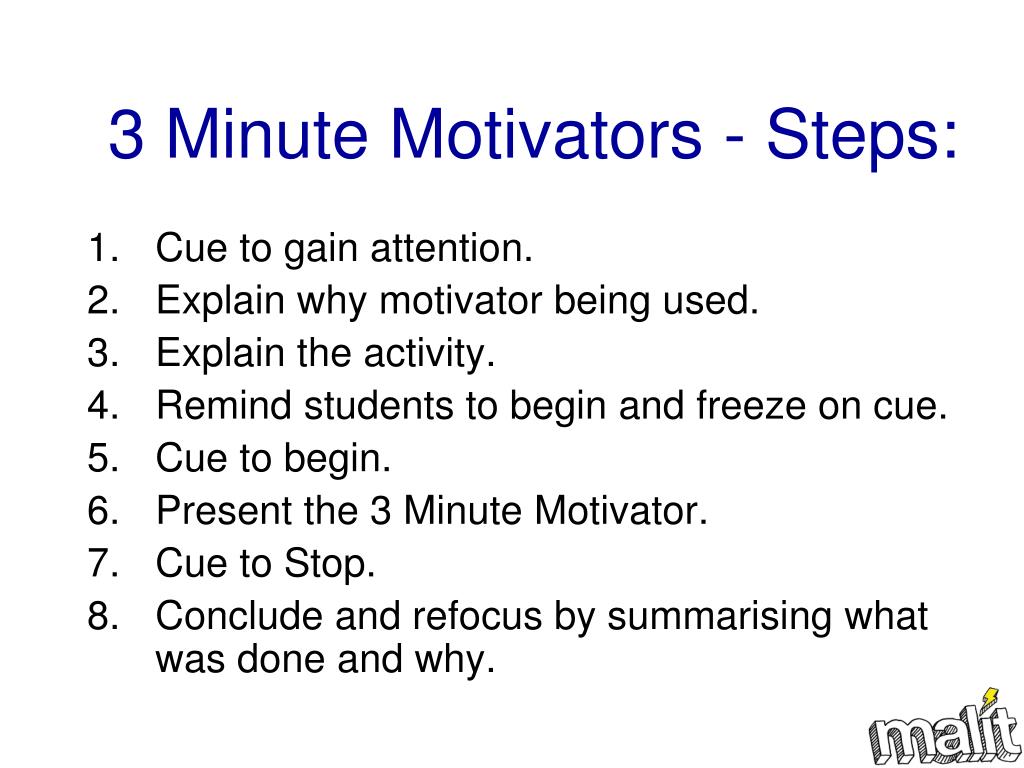 3 Minute Motivators - Steps:

1. Cue to gain attention.
2. Explain why motivator being used.
3. Explain the activity.
4. Remind students to begin and freeze on cue.
5. Cue to begin.
6. Present the 3 Minute Motivator.
7. Cue to Stop.
8. Conclude and refocus by summarising what was done and why.

malit